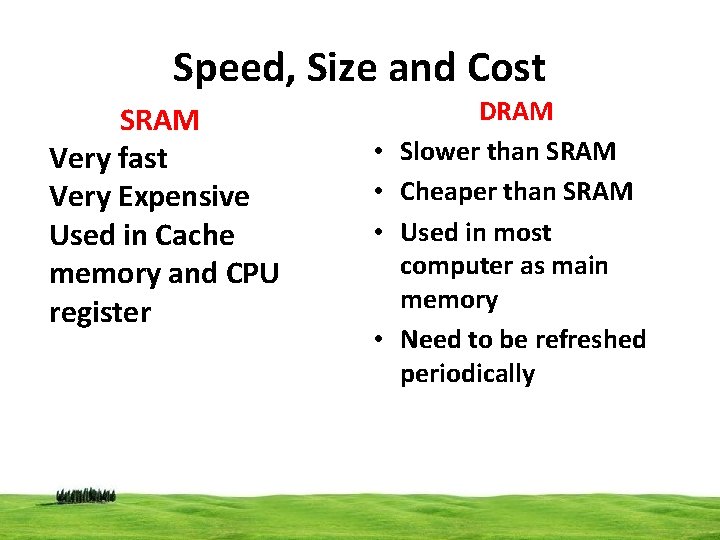 Speed, Size and Cost

SRAM

Very fast
Very Expensive
Used in Cache memory and CPU register

DRAM

• Slower than SRAM
• Cheaper than SRAM
• Used in most computer as main memory
• Need to be refreshed periodically